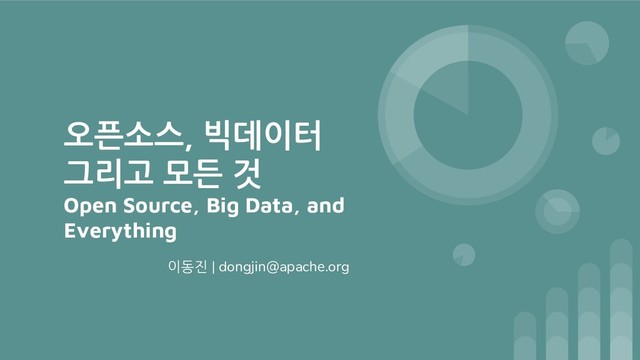 오픈소스, 빅데이터
그리고 모든 것
Open Source, Big Data, and Everything

이동진 | dongjin@apache.org